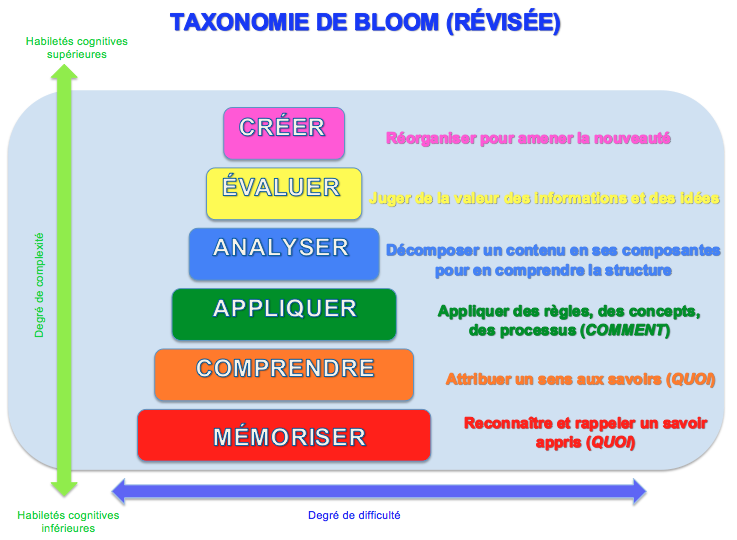 TAXONOMIE DE BLOOM (RÉVISÉE)

Habiletés cognitives supérieures

Degré de complexité

CRÉER

Réorganiser pour amener la nouveauté

ÉVALUER

Juger de la valeur des informations et des idées

ANALYSER

Décomposer un contenu en ses composantes pour en comprendre la structure

APPLIQUER

Appliquer des règles, des concepts, des processus (COMMENT)

COMPRENDRE

Attribuer un sens aux savoirs (QUOI)

MÉMORISER

Reconnaître et rappeler un savoir appris (QUOI)

Habiletés cognitives inférieures

Degré de difficulté